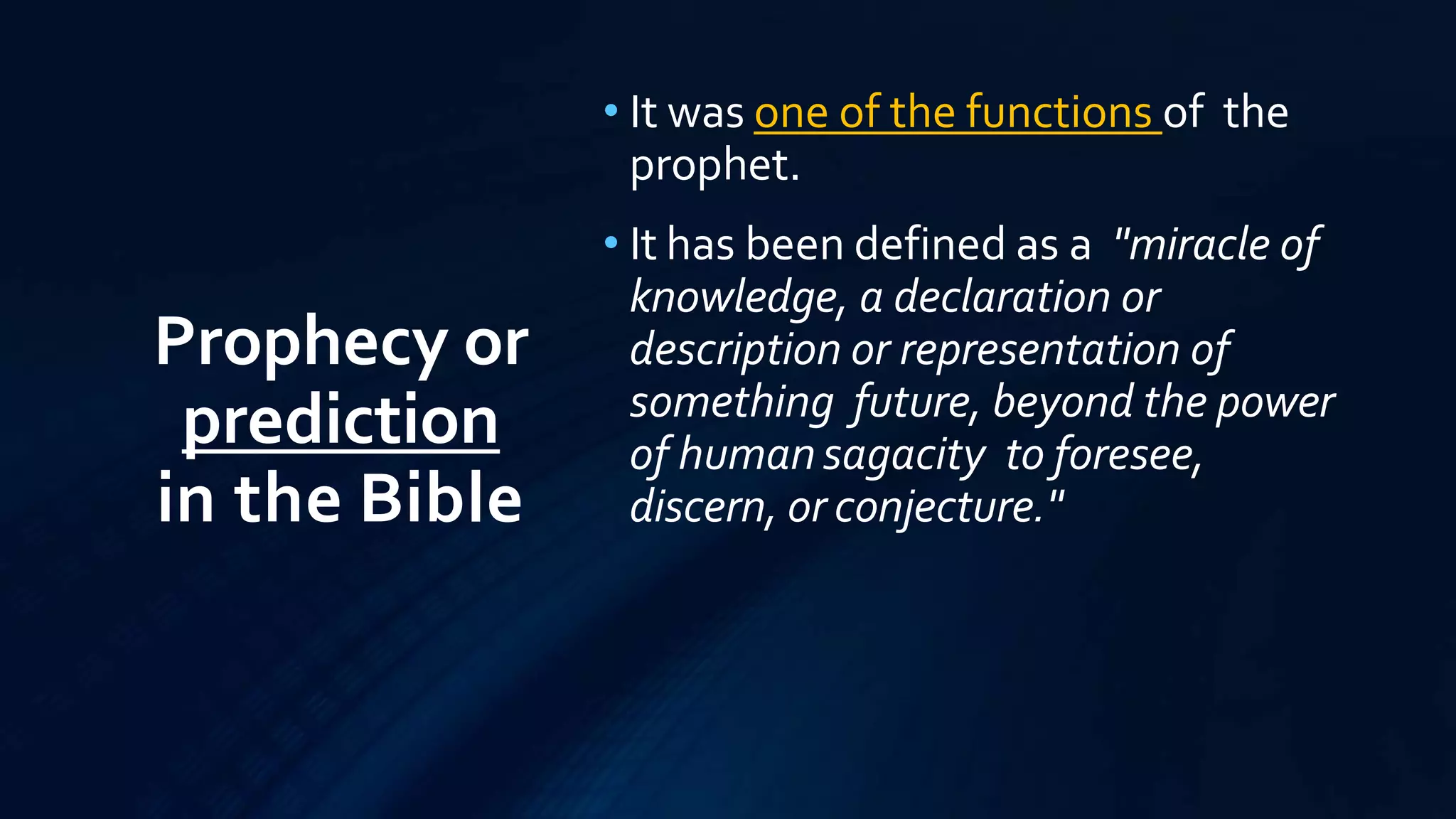 Prophecy or prediction in the Bible

• It was one of the functions of the prophet.

• It has been defined as a "miracle of knowledge, a declaration or description or representation of something future, beyond the power of human sagacity to foresee, discern, or conjecture."